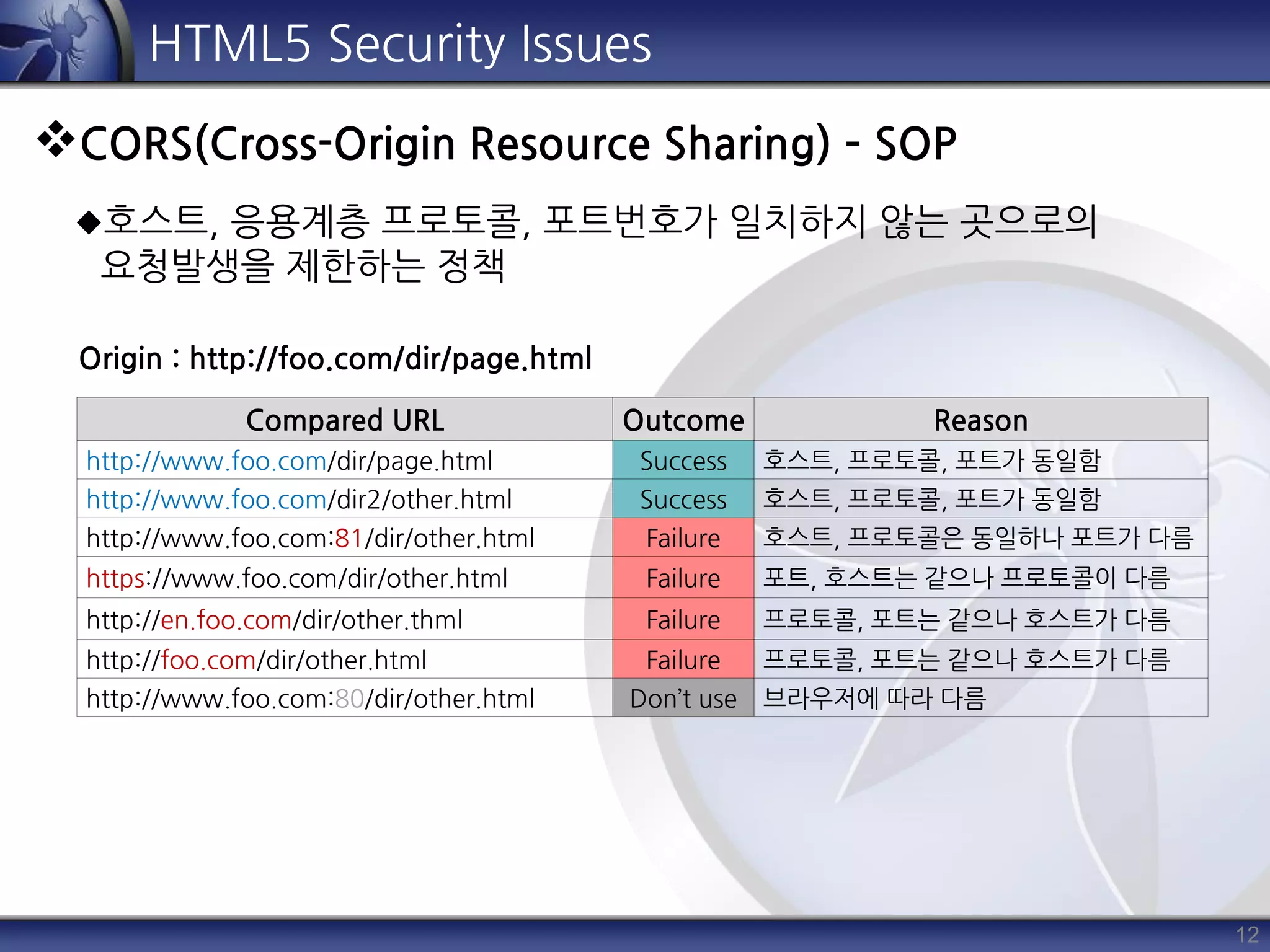 HTML5 Security Issues

❖CORS(Cross-Origin Resource Sharing) - SOP

◆호스트, 응용계층 프로토콜, 포트번호가 일치하지 않는 곳으로의 요청발생을 제한하는 정책

Origin : http://foo.com/dir/page.html

| Compared URL | Outcome | Reason |
|---|---|---|
| http://www.foo.com/dir/page.html | Success | 호스트, 프로토콜, 포트가 동일함 |
| http://www.foo.com/dir2/other.html | Success | 호스트, 프로토콜, 포트가 동일함 |
| http://www.foo.com:81/dir/other.html | Failure | 호스트, 프로토콜은 동일하나 포트가 다름 |
| https://www.foo.com/dir/other.html | Failure | 포트, 호스트는 같으나 프로토콜이 다름 |
| http://en.foo.com/dir/other.thml | Failure | 프로토콜, 포트는 같으나 호스트가 다름 |
| http://foo.com/dir/other.html | Failure | 프로토콜, 포트는 같으나 호스트가 다름 |
| http://www.foo.com:80/dir/other.html | Don't use | 브라우저에 따라 다름 |

12